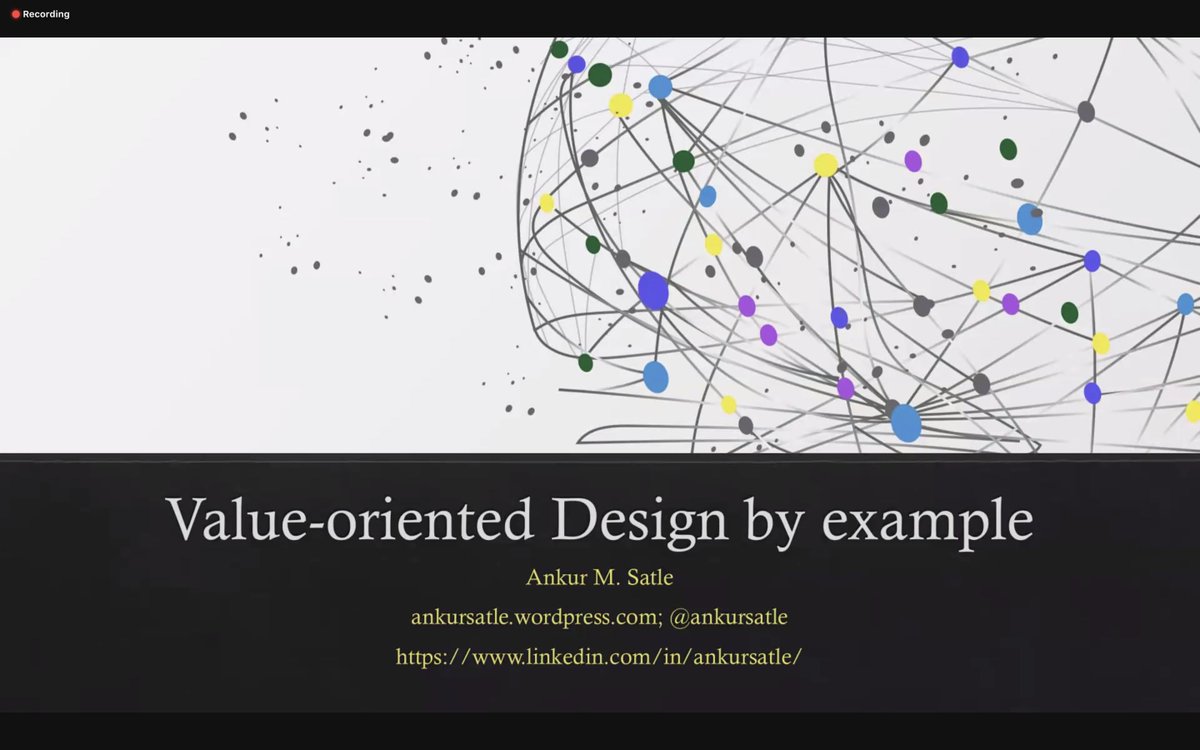 Recording

Value-oriented Design by example

Ankur M. Satle

ankursatle.wordpress.com; @ankursatle

https://www.linkedin.com/in/ankursatle/